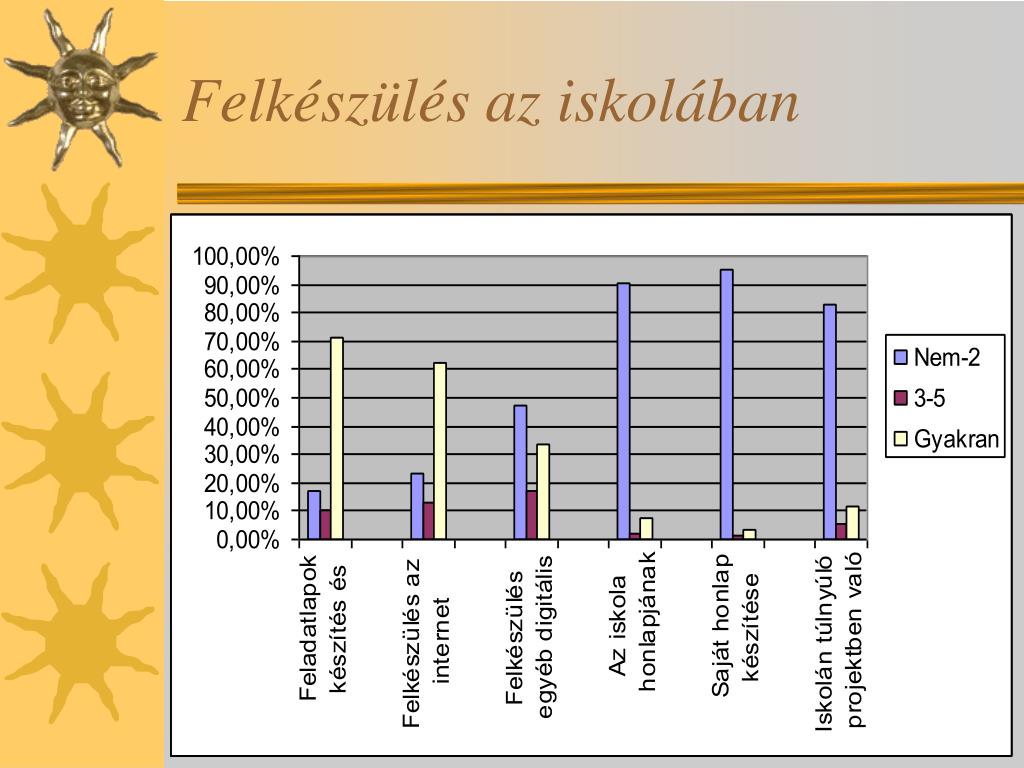 Felkészülés az iskolában

100,00%
90,00%
80,00%
70,00%
60,00%
50,00%
40,00%
30,00%
20,00%
10,00%
0,00%

Feladatlapok készítés és

Felkészülés az internet

Felkészülés egyéb digitális

Az iskola honlapjának

Saját honlap készítése

Iskolán túlnyúló projektben való

Nem-2
3-5
Gyakran